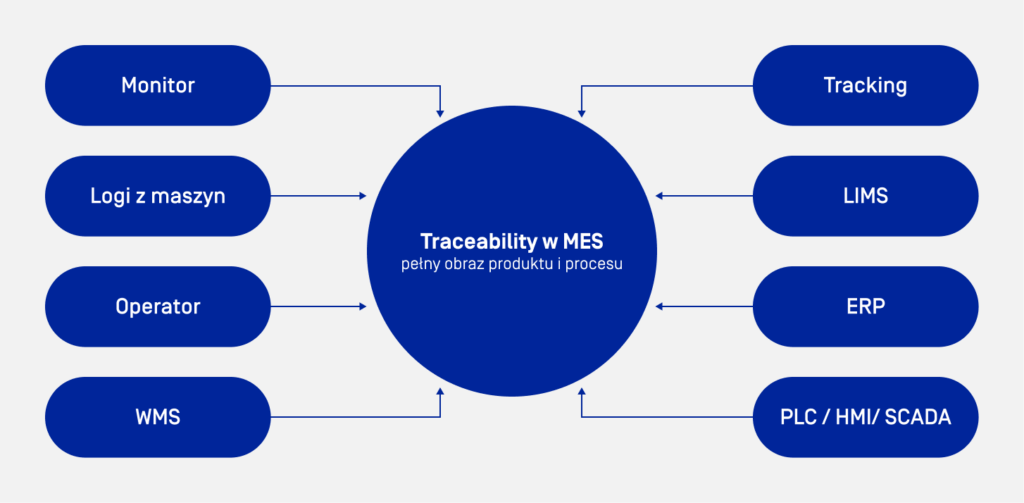 Monitor

Logi z maszyn

Operator

WMS

Traceability w MES
pełny obraz produktu i procesu

Tracking

LIMS

ERP

PLC / HMI/ SCADA